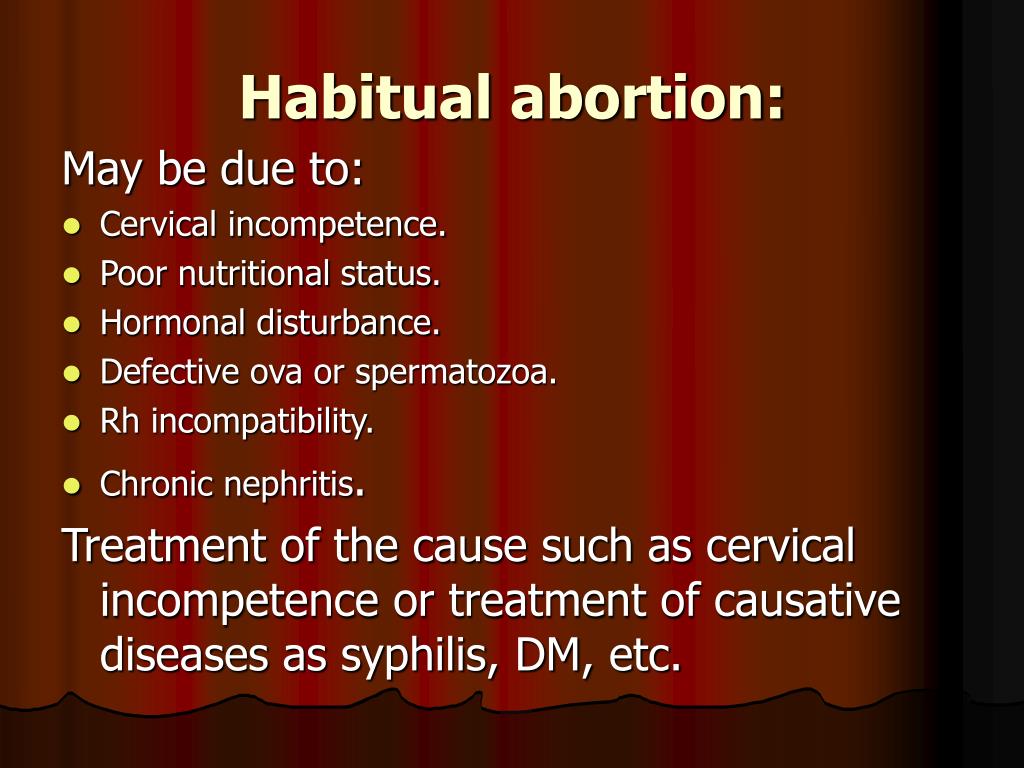 Habitual abortion:

May be due to:

- Cervical incompetence.
- Poor nutritional status.
- Hormonal disturbance.
- Defective ova or spermatozoa.
- Rh incompatibility.
- Chronic nephritis.

Treatment of the cause such as cervical incompetence or treatment of causative diseases as syphilis, DM, etc.